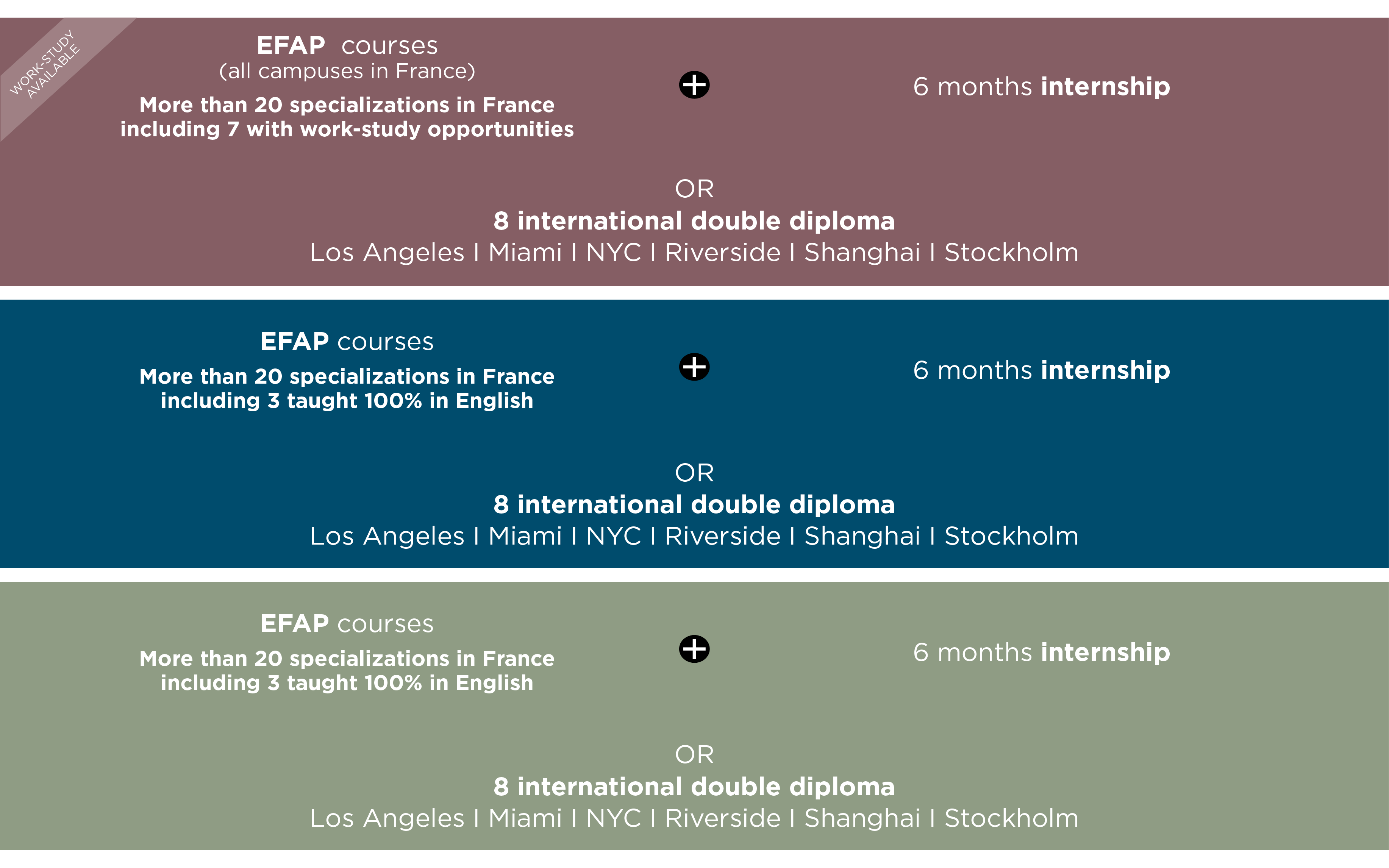 WORK-STUDY AVAILABLE

EFAP courses
(all campuses in France)
More than 20 specializations in France including 7 with work-study opportunities

+

6 months internship

OR
8 international double diploma
Los Angeles I Miami I NYC I Riverside I Shanghai I Stockholm

EFAP courses
More than 20 specializations in France including 3 taught 100% in English

+

6 months internship

OR
8 international double diploma
Los Angeles I Miami I NYC I Riverside I Shanghai I Stockholm

EFAP courses
More than 20 specializations in France including 3 taught 100% in English

+

6 months internship

OR
8 international double diploma
Los Angeles I Miami I NYC I Riverside I Shanghai I Stockholm